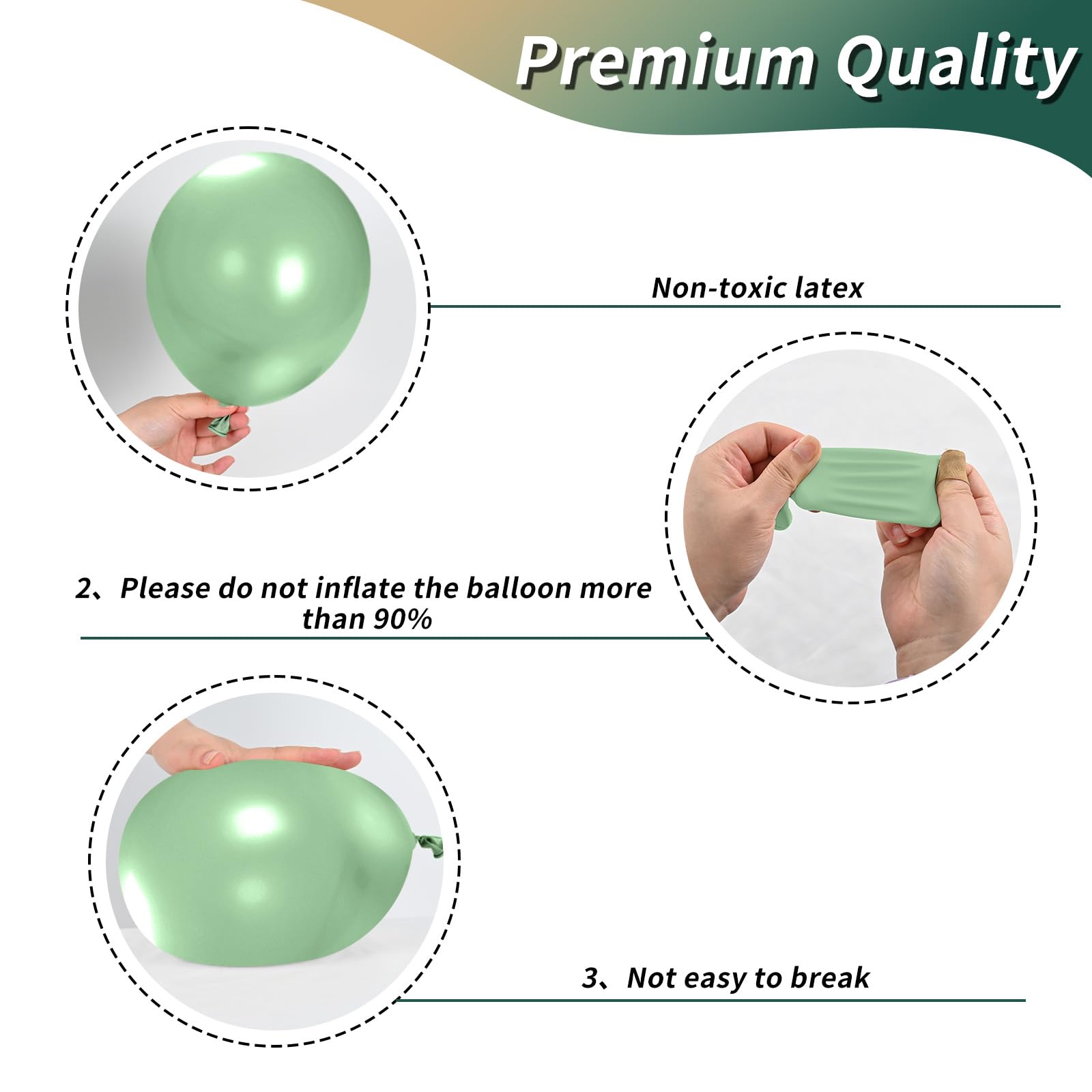 Premium Quality

Non-toxic latex

2、Please do not inflate the balloon more than 90%

3、Not easy to break